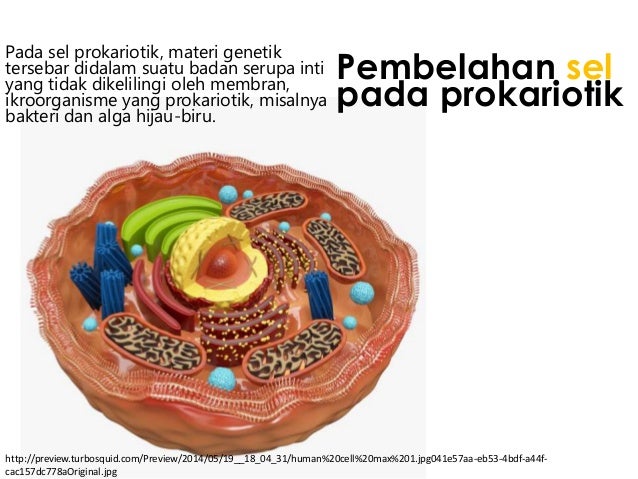 Pembelahan sel pada prokariotik

Pada sel prokariotik, materi genetik tersebar didalam suatu badan serupa inti yang tidak dikelilingi oleh membran, ikroorganisme yang prokariotik, misalnya bakteri dan alga hijau-biru.

http://preview.turbosquid.com/Preview/2014/05/19__18_04_31/human%20cell%20max%201.jpg041e57aa-eb53-4bdf-a44f-cac157dc778aOriginal.jpg